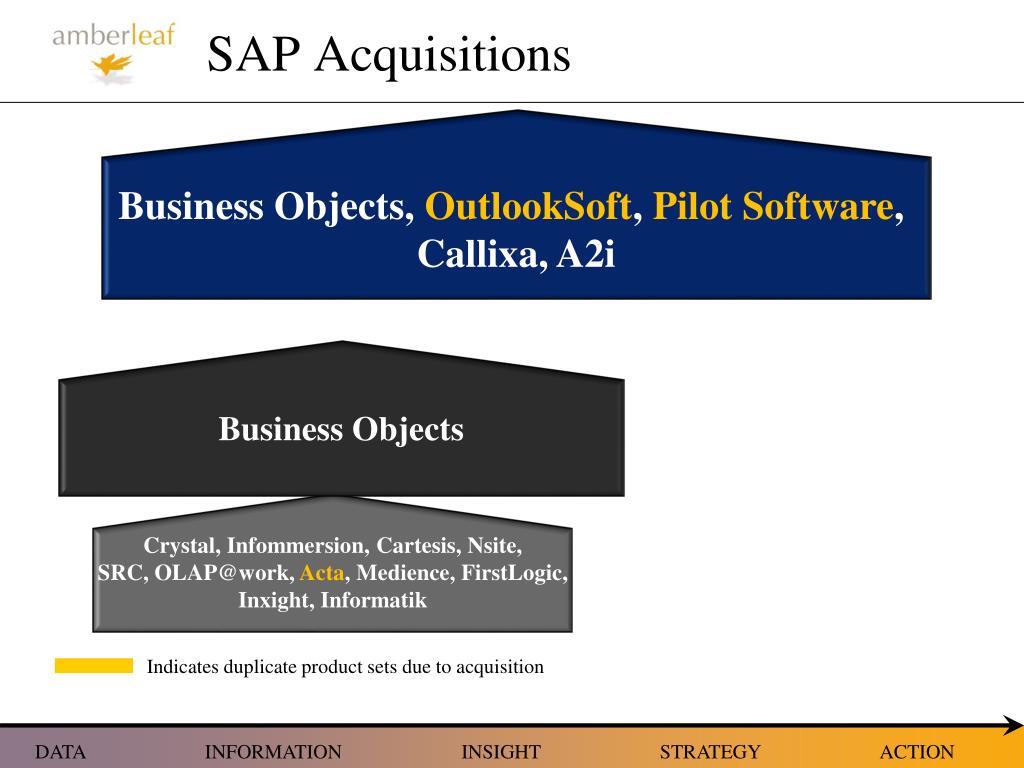 amberleaf

SAP Acquisitions

Business Objects, OutlookSoft, Pilot Software, Callixa, A2i

Business Objects

Crystal, Infommersion, Cartesis, Nsite, SRC, OLAP@work, Acta, Medience, FirstLogic, Inxight, Informatik

Indicates duplicate product sets due to acquisition

DATA INFORMATION INSIGHT STRATEGY ACTION